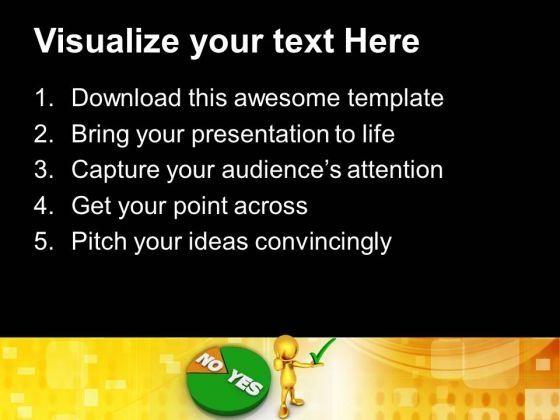 Visualize your text Here

1. Download this awesome template
2. Bring your presentation to life
3. Capture your audience's attention
4. Get your point across
5. Pitch your ideas convincingly

NO
YES